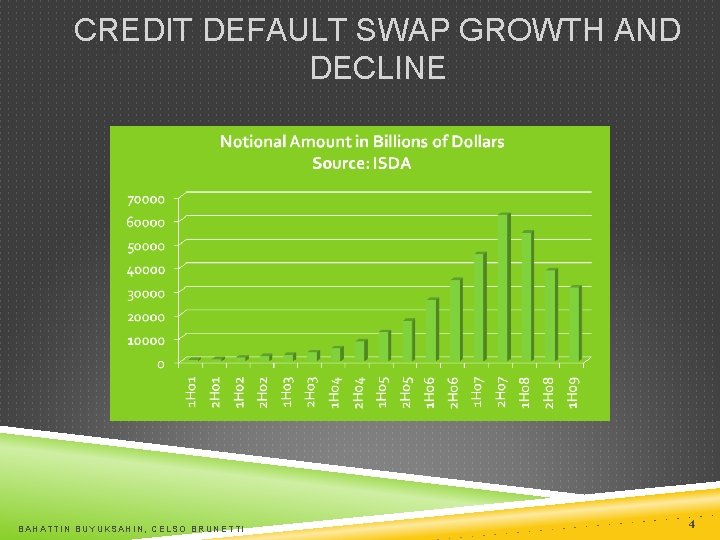 CREDIT DEFAULT SWAP GROWTH AND DECLINE

Notional Amount in Billions of Dollars
Source: ISDA

70000
60000
50000
40000
30000
20000
10000
0

1H01
2H01
1H02
2H02
1H03
2H03
1H04
2H04
1H05
2H05
1H06
2H06
1H07
2H07
1H08
2H08
1H09

BAHATTIN BUYUKSAHIN, CELSO BRUNETTI

4